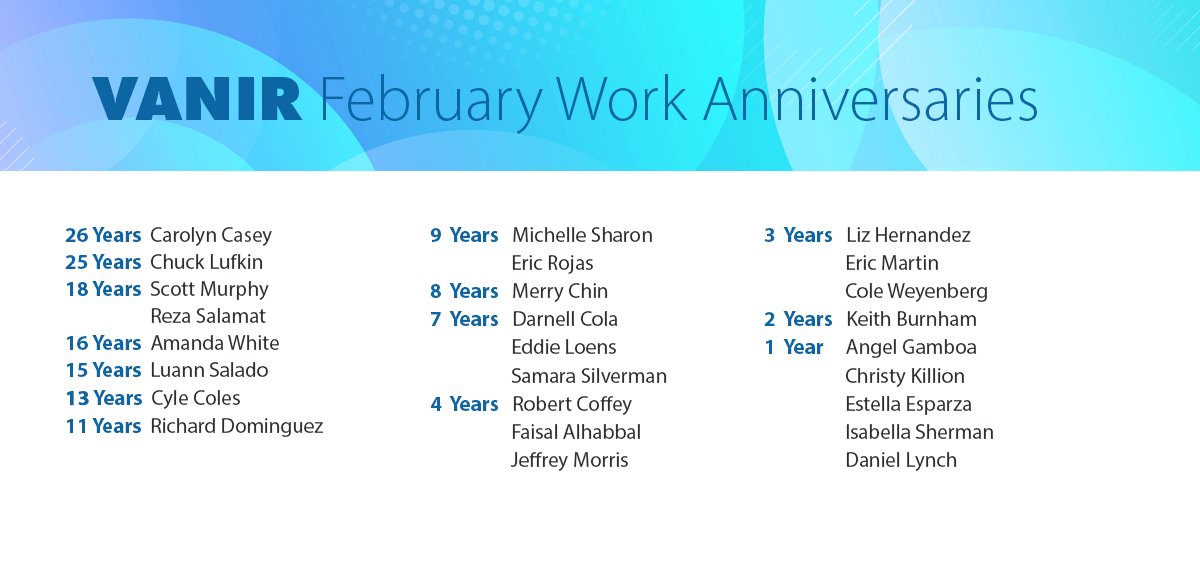 VANIR February Work Anniversaries

26 Years Carolyn Casey
25 Years Chuck Lufkin
18 Years Scott Murphy
Reza Salamat
16 Years Amanda White
15 Years Luann Salado
13 Years Cyle Coles
11 Years Richard Dominguez

9 Years Michelle Sharon
Eric Rojas
8 Years Merry Chin
7 Years Darnell Cola
Eddie Loens
Samara Silverman
4 Years Robert Coffey
Faisal Alhabbal
Jeffrey Morris

3 Years Liz Hernandez
Eric Martin
Cole Weyenberg
2 Years Keith Burnham
1 Year Angel Gamboa
Christy Killion
Estella Esparza
Isabella Sherman
Daniel Lynch